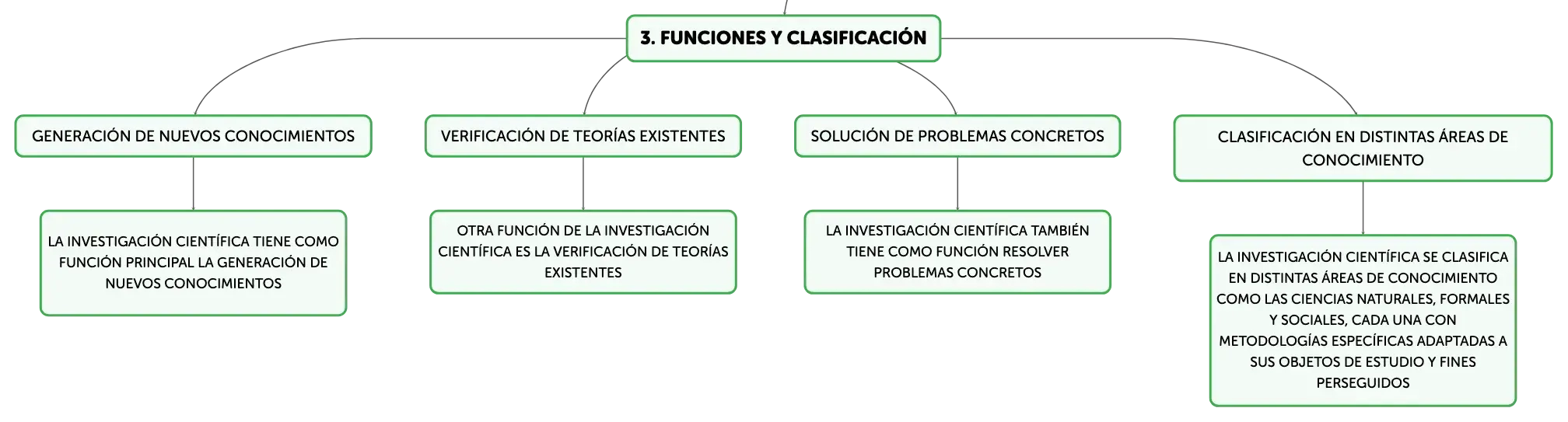 3. FUNCIONES Y CLASIFICACIÓN

GENERACIÓN DE NUEVOS CONOCIMIENTOS

LA INVESTIGACIÓN CIENTÍFICA TIENE COMO FUNCIÓN PRINCIPAL LA GENERACIÓN DE NUEVOS CONOCIMIENTOS

VERIFICACIÓN DE TEORÍAS EXISTENTES

OTRA FUNCIÓN DE LA INVESTIGACIÓN CIENTÍFICA ES LA VERIFICACIÓN DE TEORÍAS EXISTENTES

SOLUCIÓN DE PROBLEMAS CONCRETOS

LA INVESTIGACIÓN CIENTÍFICA TAMBIÉN TIENE COMO FUNCIÓN RESOLVER PROBLEMAS CONCRETOS

CLASIFICACIÓN EN DISTINTAS ÁREAS DE CONOCIMIENTO

LA INVESTIGACIÓN CIENTÍFICA SE CLASIFICA EN DISTINTAS ÁREAS DE CONOCIMIENTO COMO LAS CIENCIAS NATURALES, FORMALES Y SOCIALES, CADA UNA CON METODOLOGÍAS ESPECÍFICAS ADAPTADAS A SUS OBJETOS DE ESTUDIO Y FINES PERSEGUIDOS